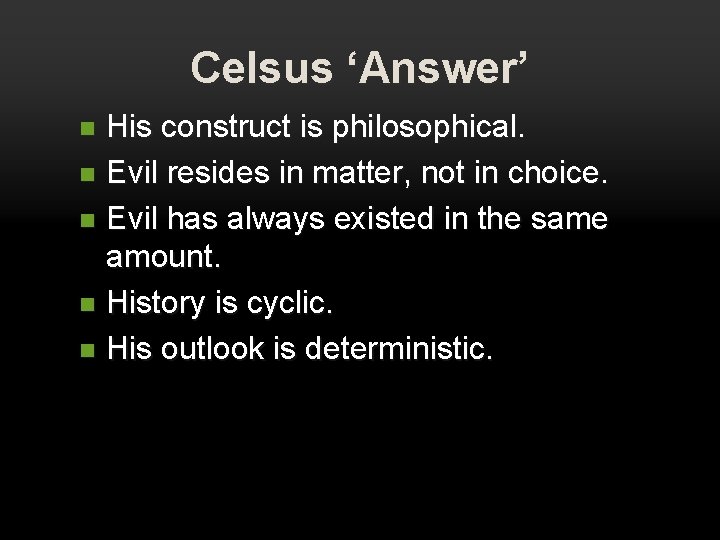 Celsus 'Answer'

• His construct is philosophical.
• Evil resides in matter, not in choice.
• Evil has always existed in the same amount.
• History is cyclic.
• His outlook is deterministic.